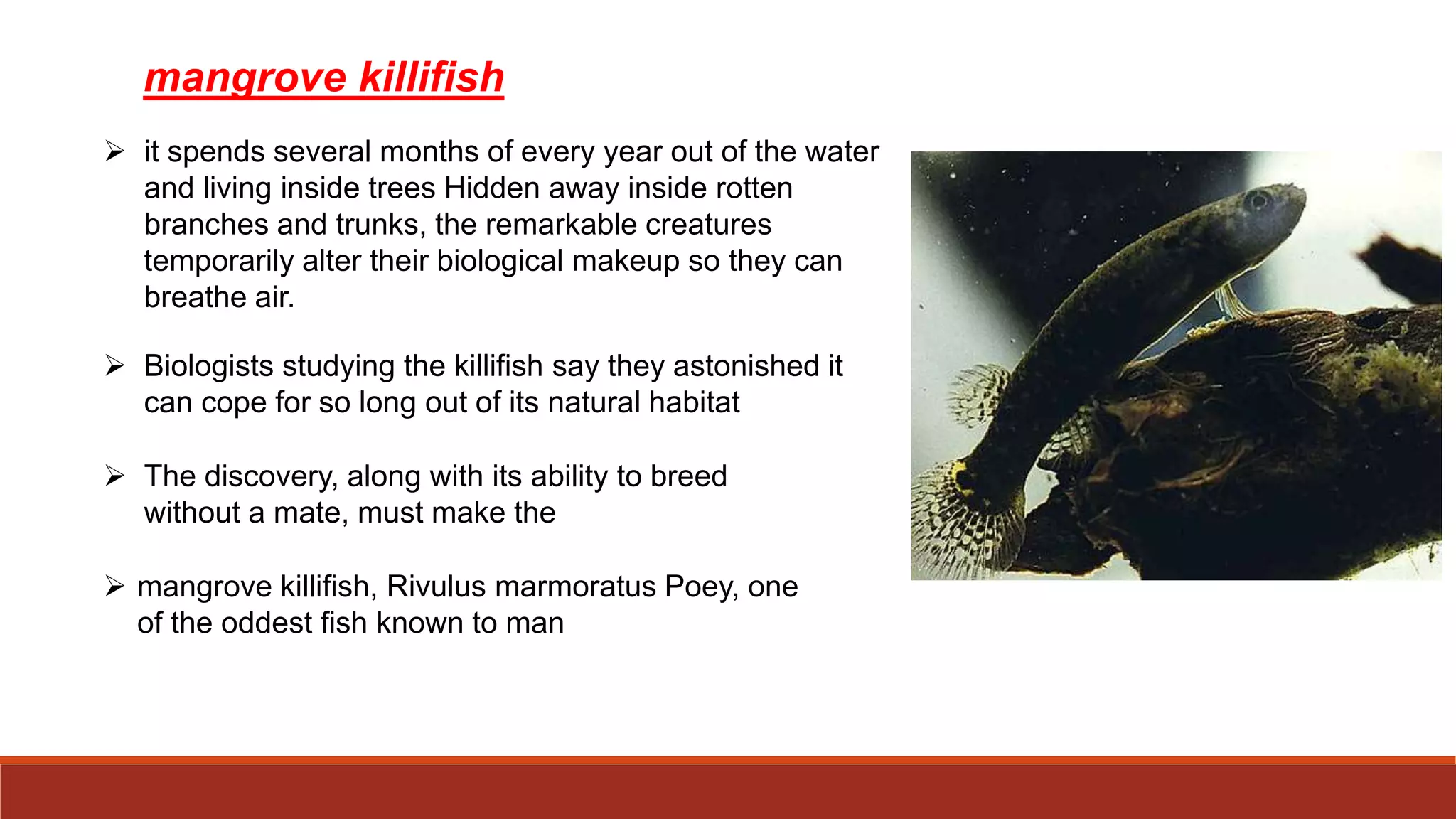 mangrove killifish

➢ it spends several months of every year out of the water and living inside trees Hidden away inside rotten branches and trunks, the remarkable creatures temporarily alter their biological makeup so they can breathe air.

➢ Biologists studying the killifish say they astonished it can cope for so long out of its natural habitat

➢ The discovery, along with its ability to breed without a mate, must make the

➢ mangrove killifish, Rivulus marmoratus Poey, one of the oddest fish known to man